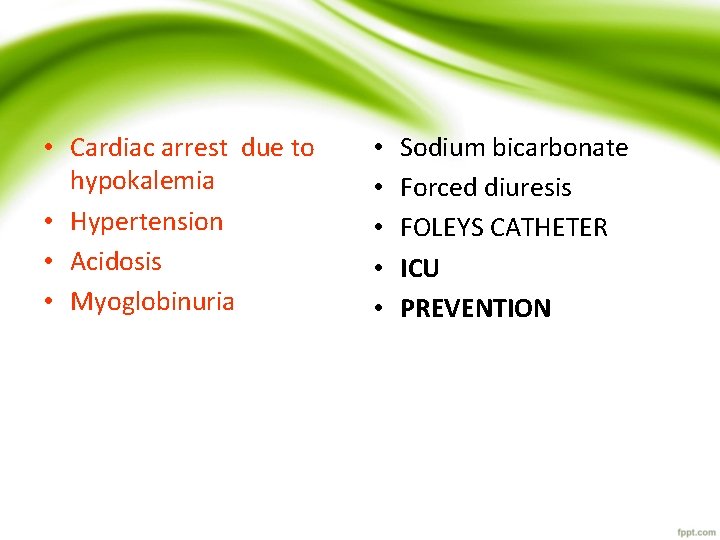 • Cardiac arrest due to hypokalemia
• Hypertension
• Acidosis
• Myoglobinuria

• Sodium bicarbonate
• Forced diuresis
• FOLEYS CATHETER
• ICU
• PREVENTION

fppt.com